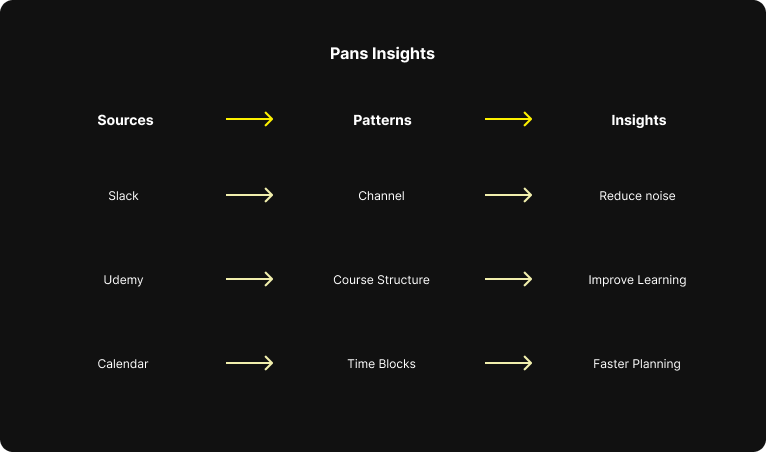 Pans Insights

Sources → Patterns → Insights

Slack → Channel → Reduce noise

Udemy → Course Structure → Improve Learning

Calendar → Time Blocks → Faster Planning